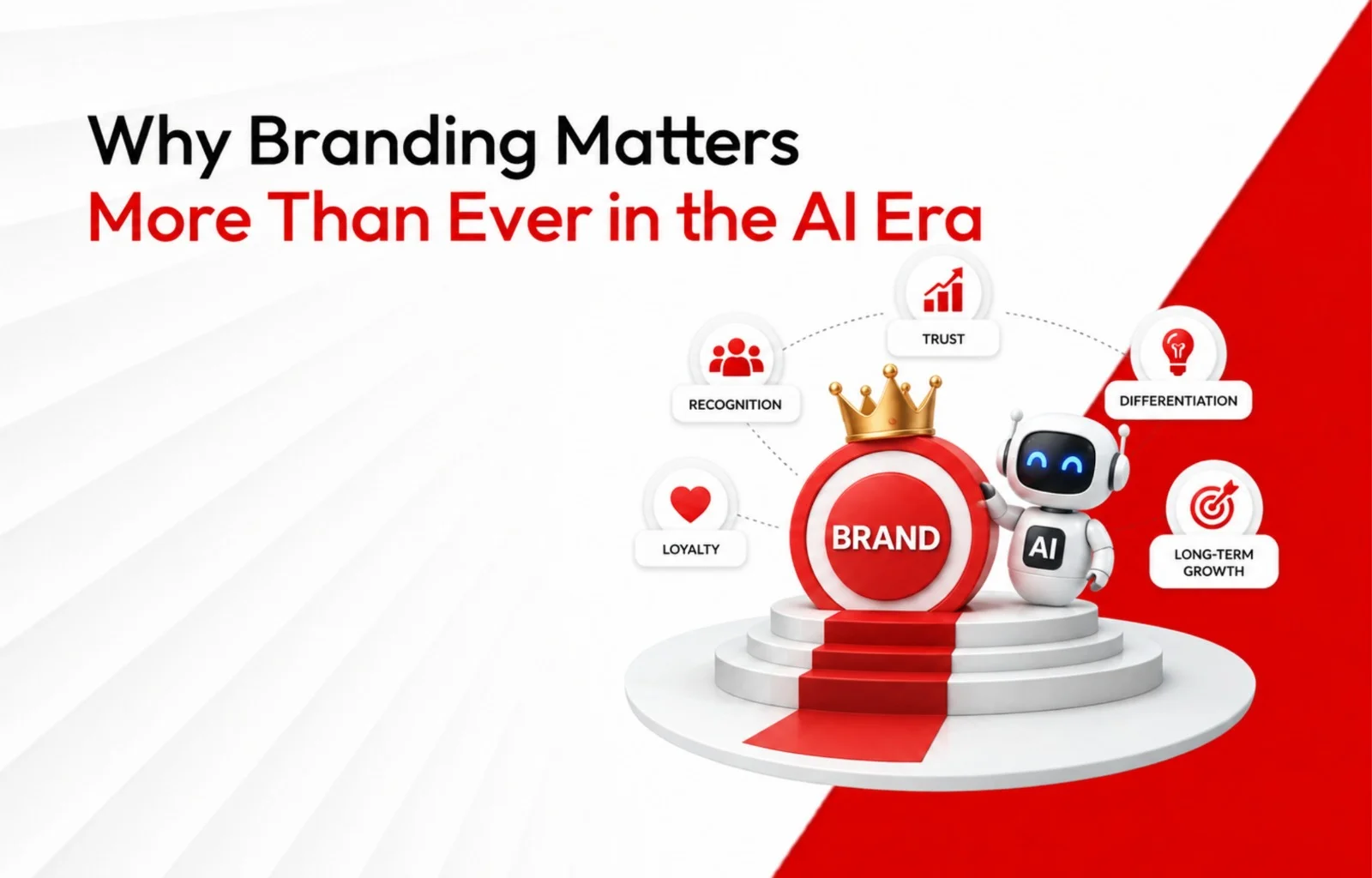 Why Branding Matters
More Than Ever in the AI Era

TRUST

RECOGNITION

DIFFERENTIATION

LOYALTY

BRAND

AI

LONG-TERM GROWTH